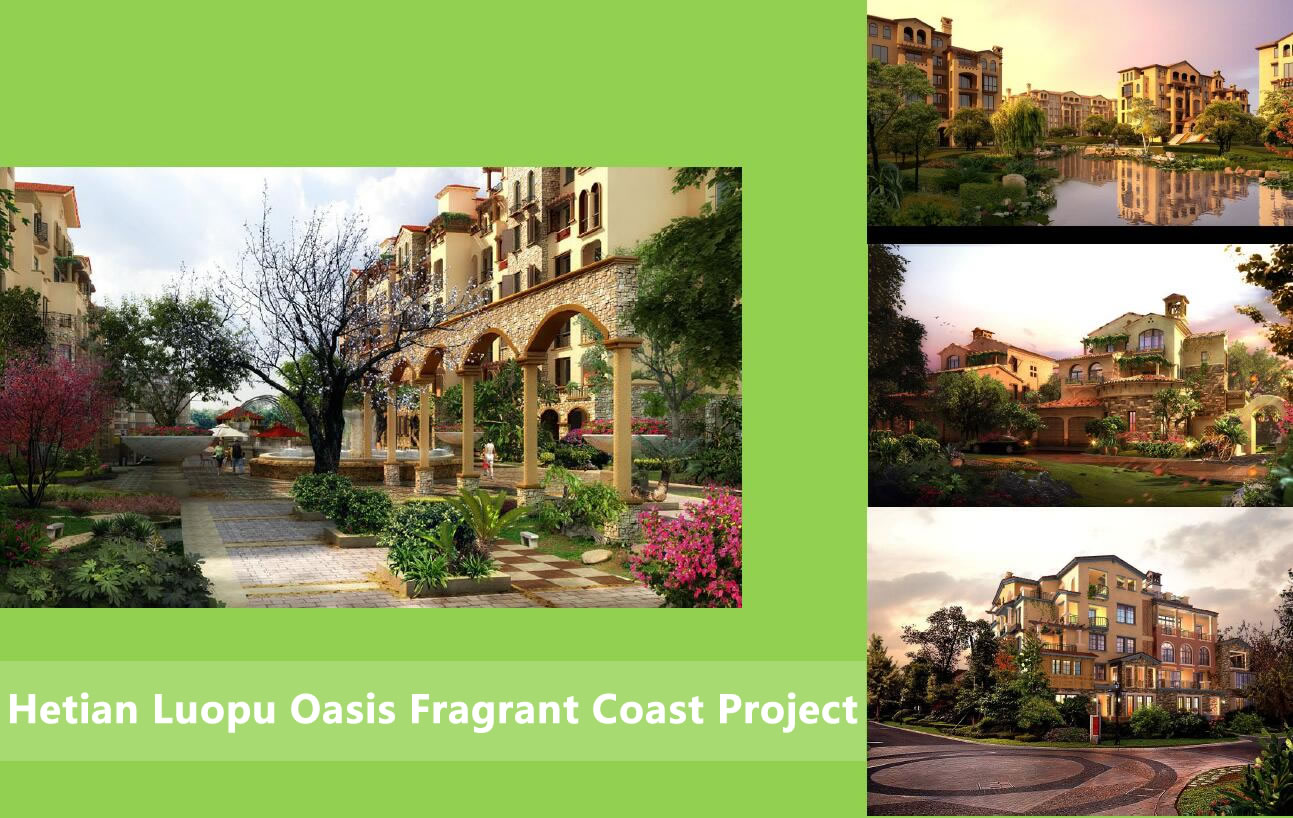 Hetian Luopu Oasis Fragrant Coast Project